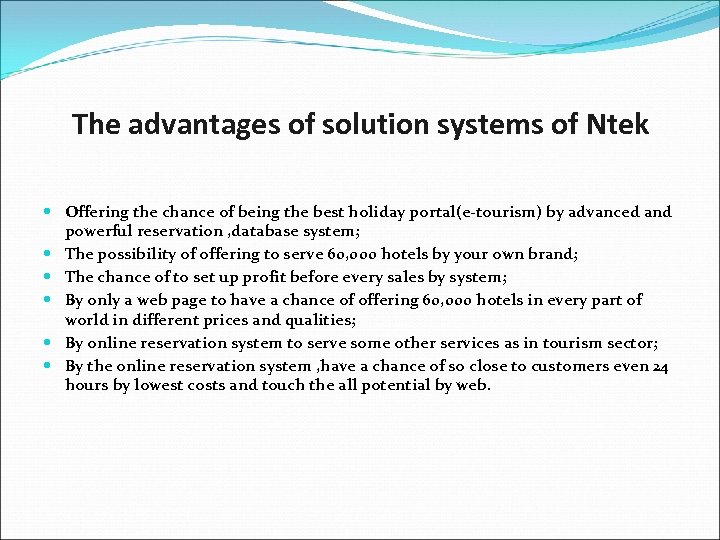 The advantages of solution systems of Ntek

- Offering the chance of being the best holiday portal(e-tourism) by advanced and powerful reservation ,database system;
- The possibility of offering to serve 60,000 hotels by your own brand;
- The chance of to set up profit before every sales by system;
- By only a web page to have a chance of offering 60,000 hotels in every part of world in different prices and qualities;
- By online reservation system to serve some other services as in tourism sector;
- By the online reservation system ,have a chance of so close to customers even 24 hours by lowest costs and touch the all potential by web.